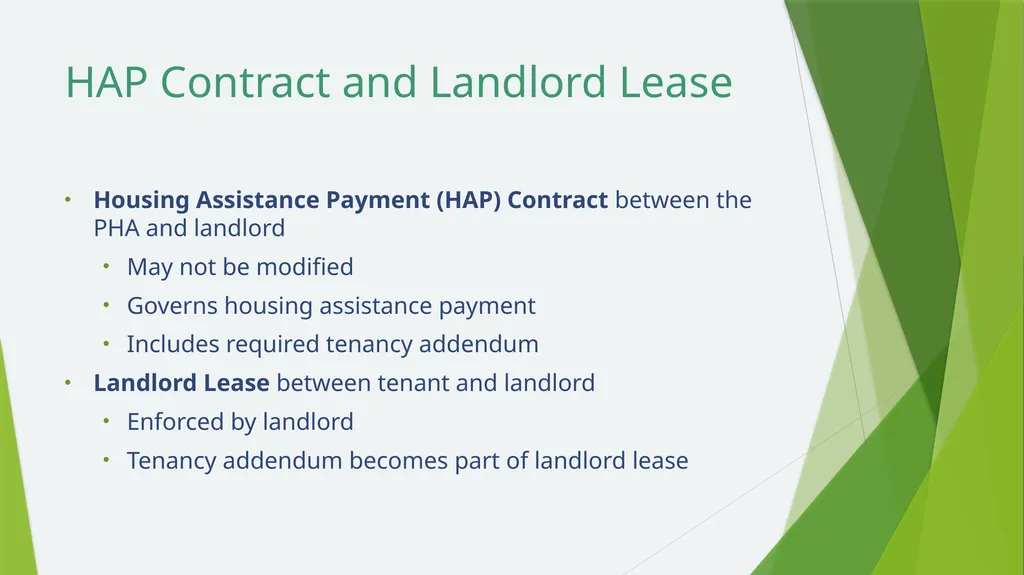 HAP Contract and Landlord Lease

• Housing Assistance Payment (HAP) Contract between the PHA and landlord
• May not be modified
• Governs housing assistance payment
• Includes required tenancy addendum
• Landlord Lease between tenant and landlord
• Enforced by landlord
• Tenancy addendum becomes part of landlord lease